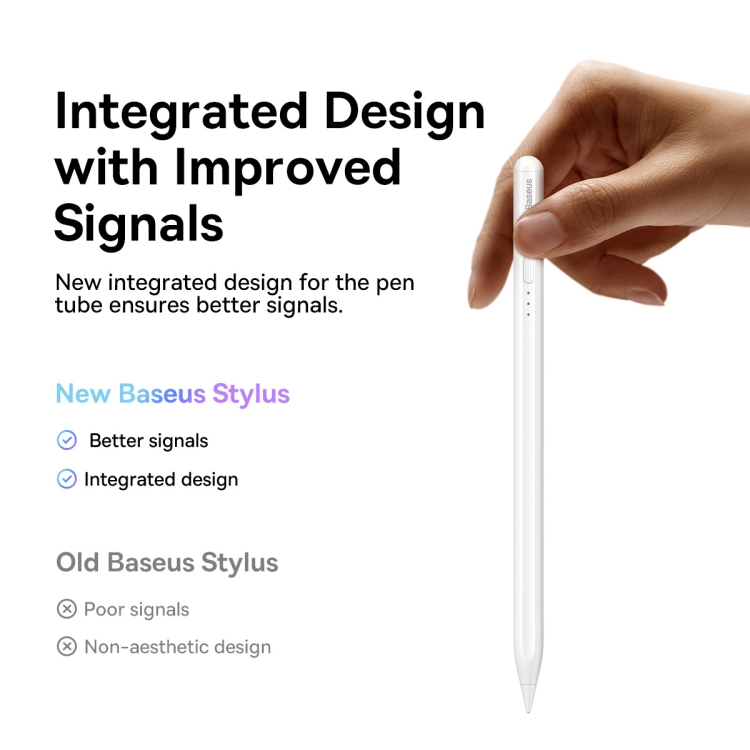 Integrated Design with Improved Signals

New integrated design for the pen tube ensures better signals.

New Baseus Stylus

Better signals

Integrated design

Old Baseus Stylus

Poor signals

Non-aesthetic design

Baseus